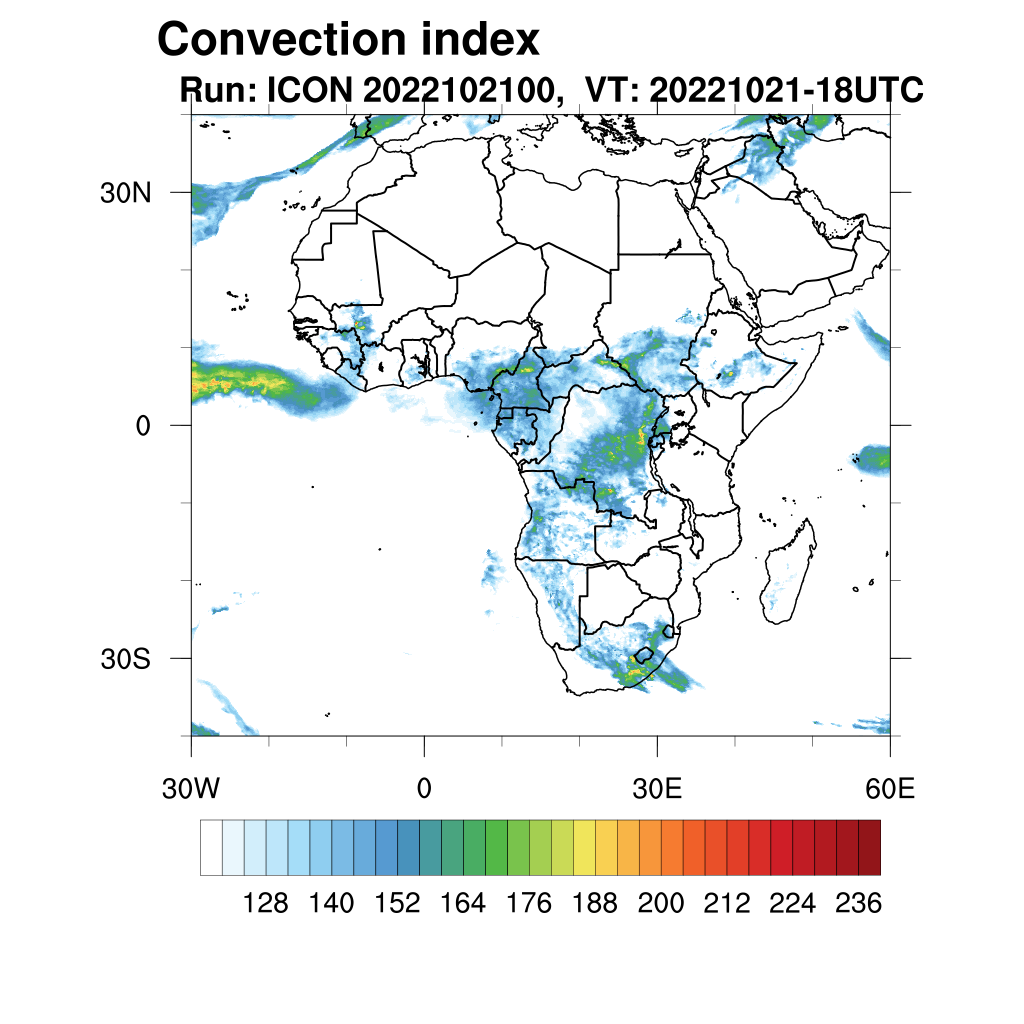 Convection index
Run: ICON 2022102100, VT: 20221021-18UTC

30N
0
30S

30W
0
30E
60E

128 140 152 164 176 188 200 212 224 236